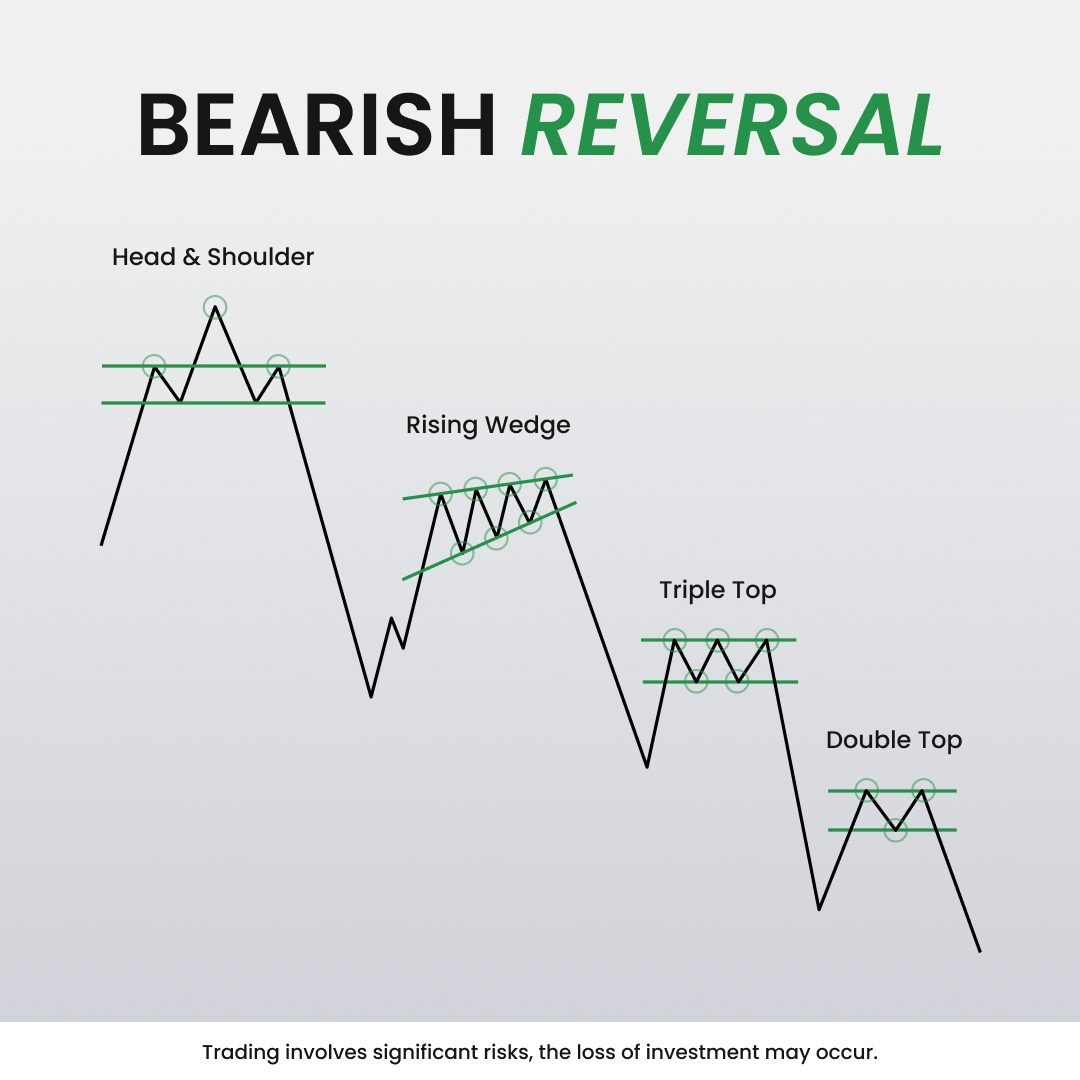 BEARISH REVERSAL

Head & Shoulder

Rising Wedge

Triple Top

Double Top

Trading involves significant risks, the loss of investment may occur.